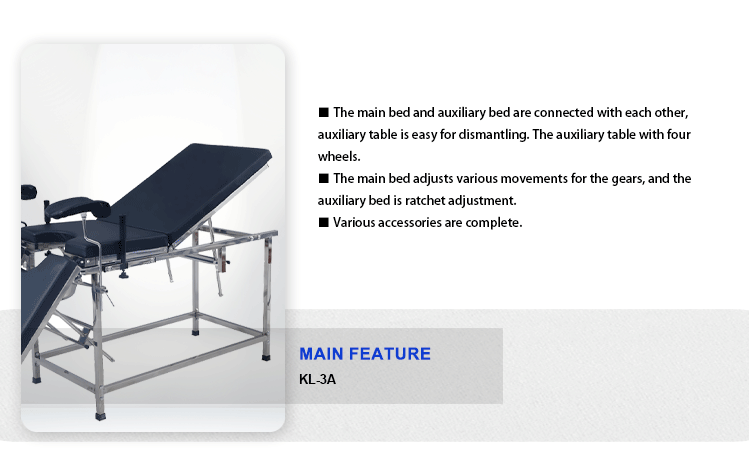 ■ The main bed and auxiliary bed are connected with each other, auxiliary table is easy for dismantling. The auxiliary table with four wheels.

■ The main bed adjusts various movements for the gears, and the auxiliary bed is ratchet adjustment.

■ Various accessories are complete.

MAIN FEATURE

KL-3A